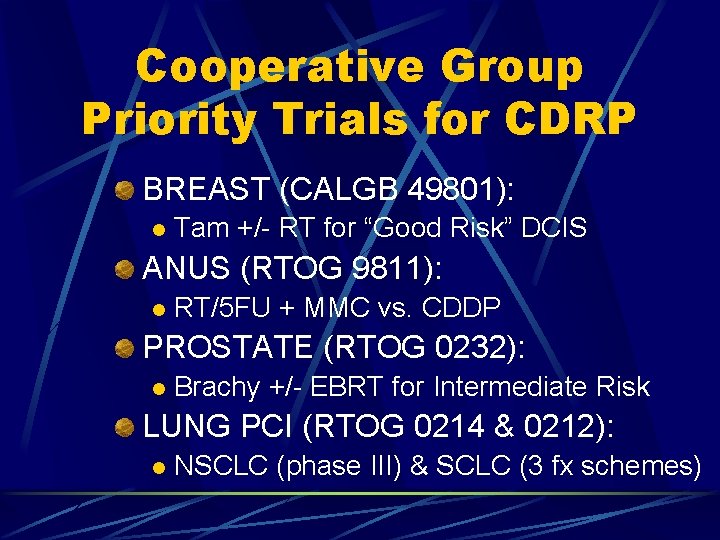 Cooperative Group Priority Trials for CDRP

BREAST (CALGB 49801):
Tam +/- RT for “Good Risk” DCIS

ANUS (RTOG 9811):
RT/5FU + MMC vs. CDDP

PROSTATE (RTOG 0232):
Brachy +/- EBRT for Intermediate Risk

LUNG PCI (RTOG 0214 & 0212):
NSCLC (phase III) & SCLC (3 fx schemes)